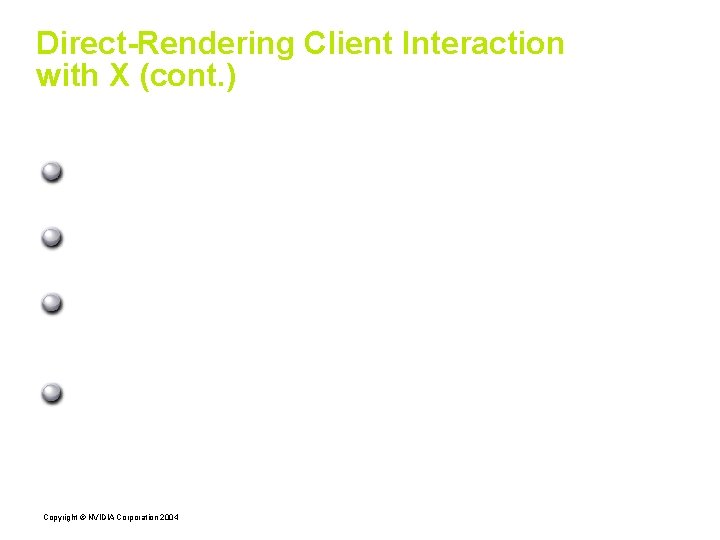 Direct-Rendering Client Interaction with X (cont.)

Copyright © NVIDIA Corporation 2004